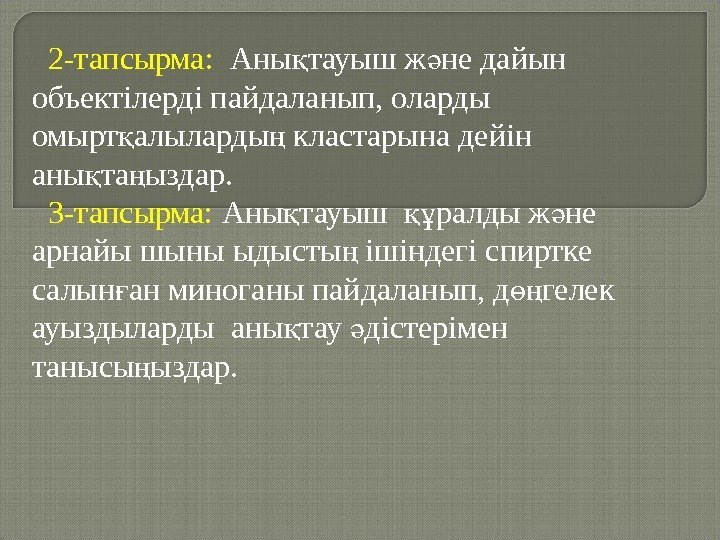 2-тапсырма: Анықтауыш және дайын объектілерді пайдаланып, оларды омыртқалылардың кластарына дейін анықтаңыздар.

3-тапсырма: Анықтауыш құралды және арнайы шыны ыдыстың ішіндегі спиртке салынған миноганы пайдаланып, дөңгелек ауыздыларды анықтау әдістерімен танысыңыздар.